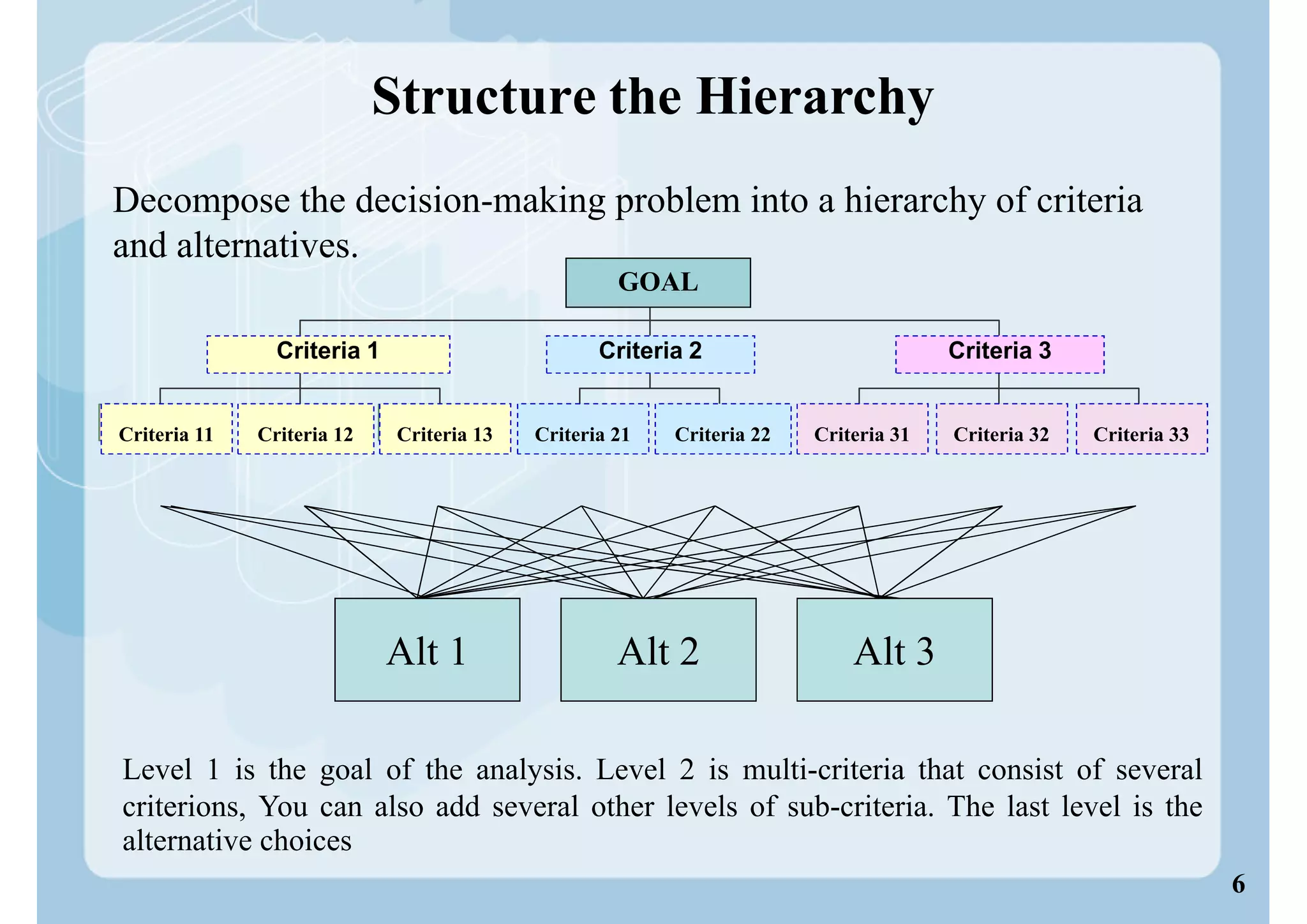 Structure the Hierarchy

Decompose the decision-making problem into a hierarchy of criteria and alternatives.

GOAL

Criteria 1

Criteria 2

Criteria 3

Criteria 11

Criteria 12

Criteria 13

Criteria 21

Criteria 22

Criteria 31

Criteria 32

Criteria 33

Alt 1

Alt 2

Alt 3

Level 1 is the goal of the analysis. Level 2 is multi-criteria that consist of several criterions, You can also add several other levels of sub-criteria. The last level is the alternative choices

6